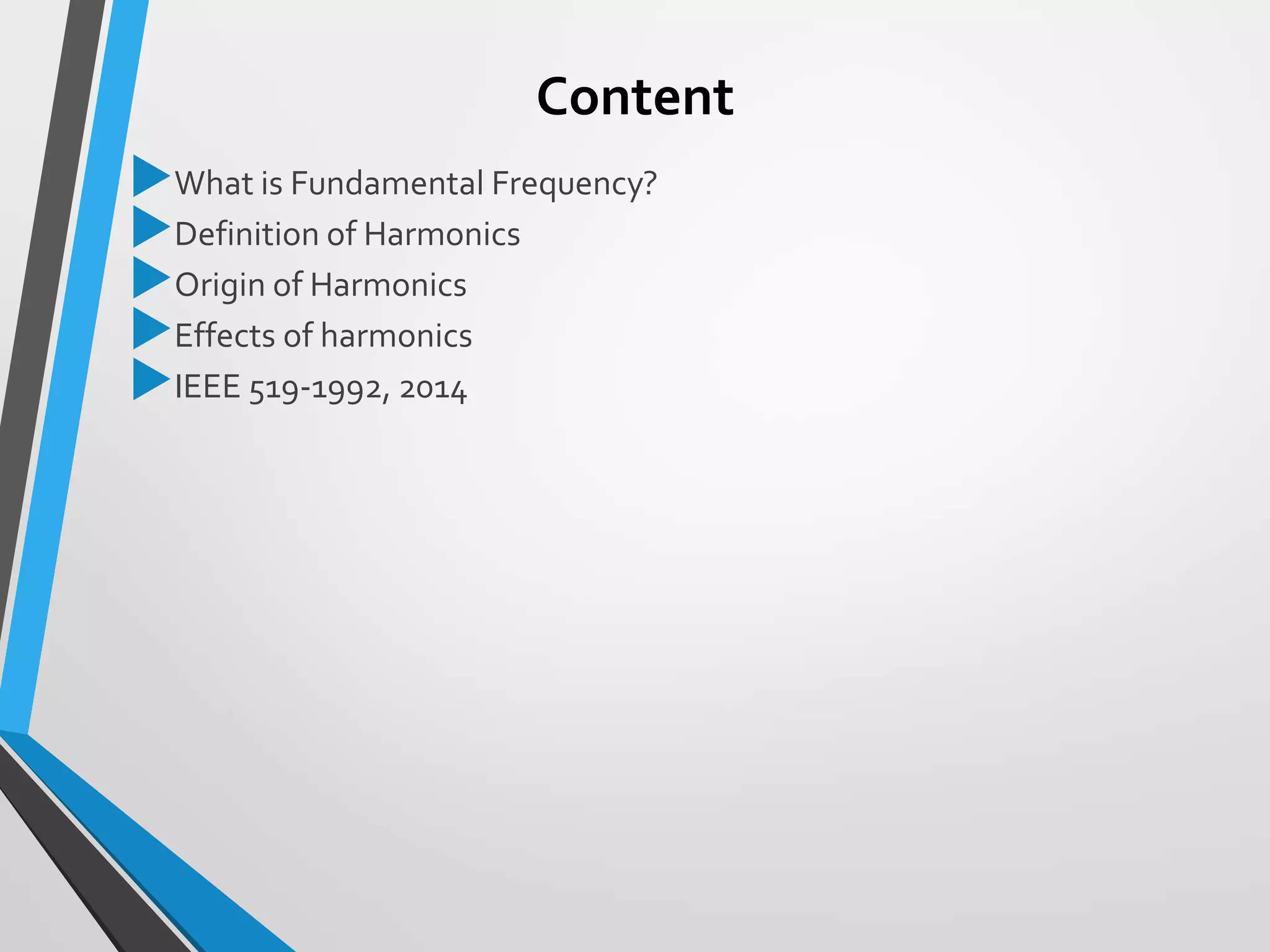 Content

What is Fundamental Frequency?
Definition of Harmonics
Origin of Harmonics
Effects of harmonics
IEEE 519-1992, 2014